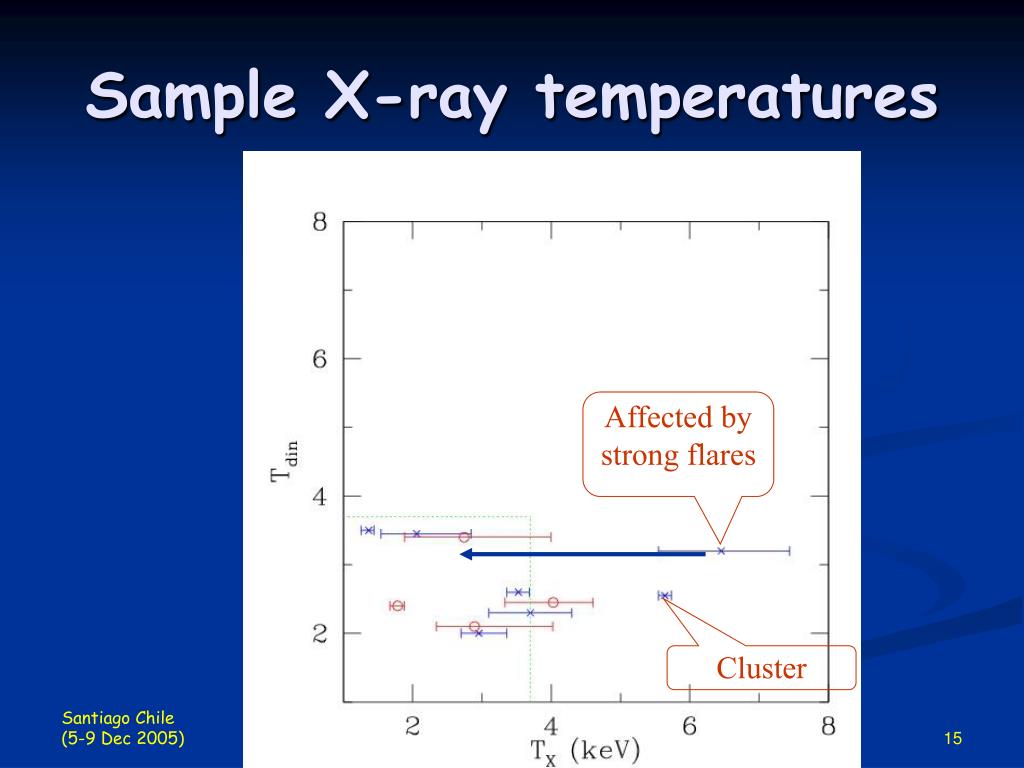 Sample X-ray temperatures

8

6

4

2

$T_{din}$

2

4

6

8

$T_X$ (keV)

Affected by strong flares

Cluster

Santiago Chile
(5-9 Dec 2005)

15